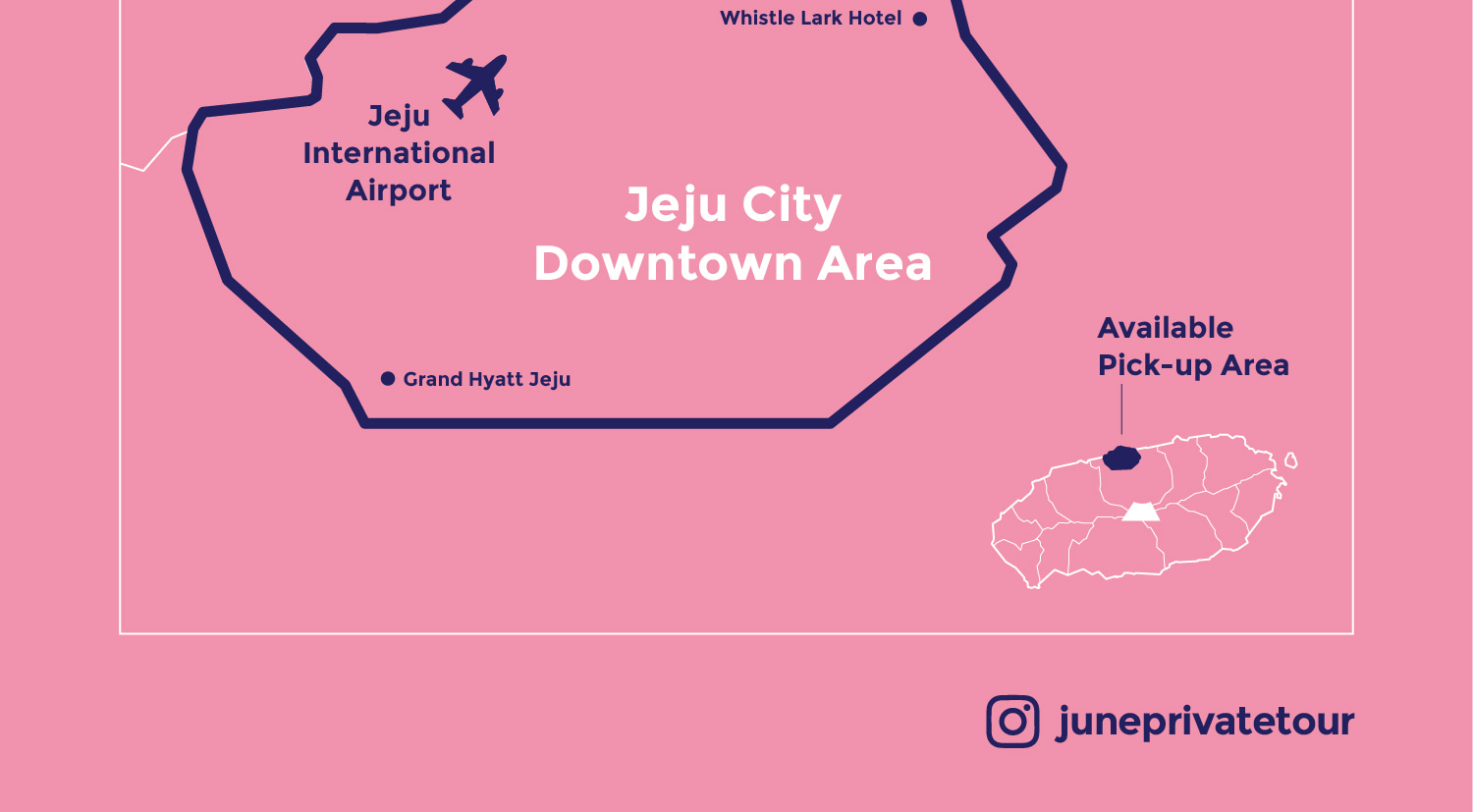 Whistle Lark Hotel

Jeju International Airport

Jeju City Downtown Area

Grand Hyatt Jeju

Available Pick-up Area

juneprivatetour